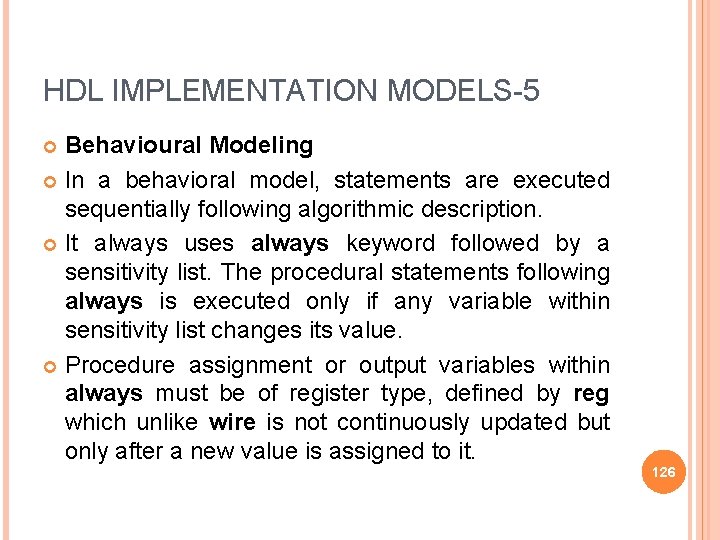 HDL IMPLEMENTATION MODELS-5

Behavioural Modeling

In a behavioral model, statements are executed sequentially following algorithmic description.

It always uses always keyword followed by a sensitivity list. The procedural statements following always is executed only if any variable within sensitivity list changes its value.

Procedure assignment or output variables within always must be of register type, defined by reg which unlike wire is not continuously updated but only after a new value is assigned to it.

126